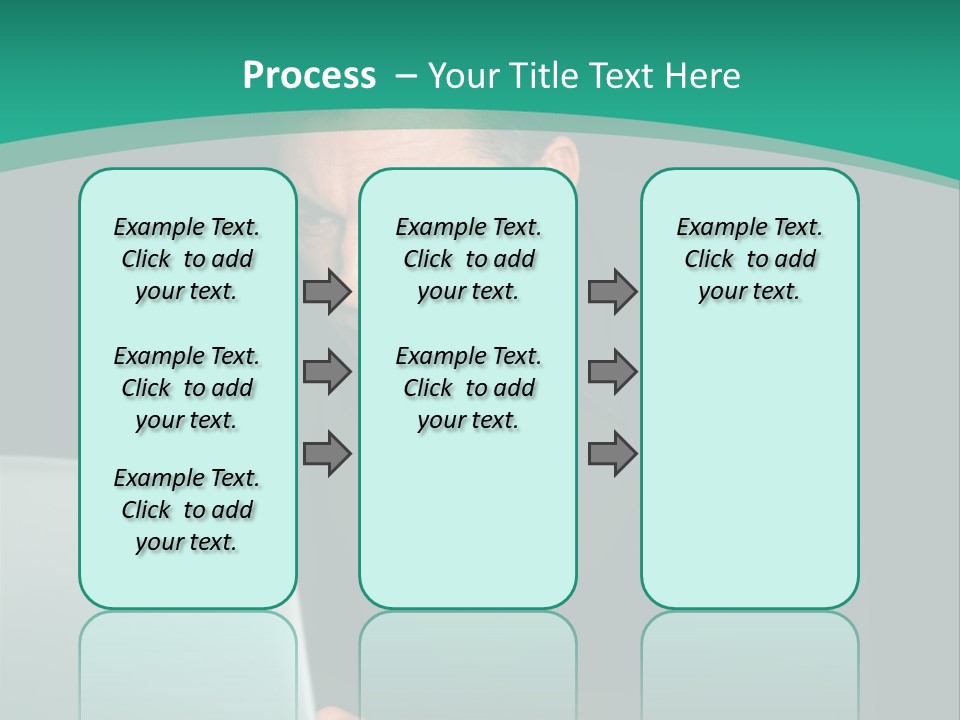 Process – Your Title Text Here

Example Text. Click to add your text.

Example Text. Click to add your text.

Example Text. Click to add your text.

Example Text. Click to add your text.

Example Text. Click to add your text.

Example Text. Click to add your text.